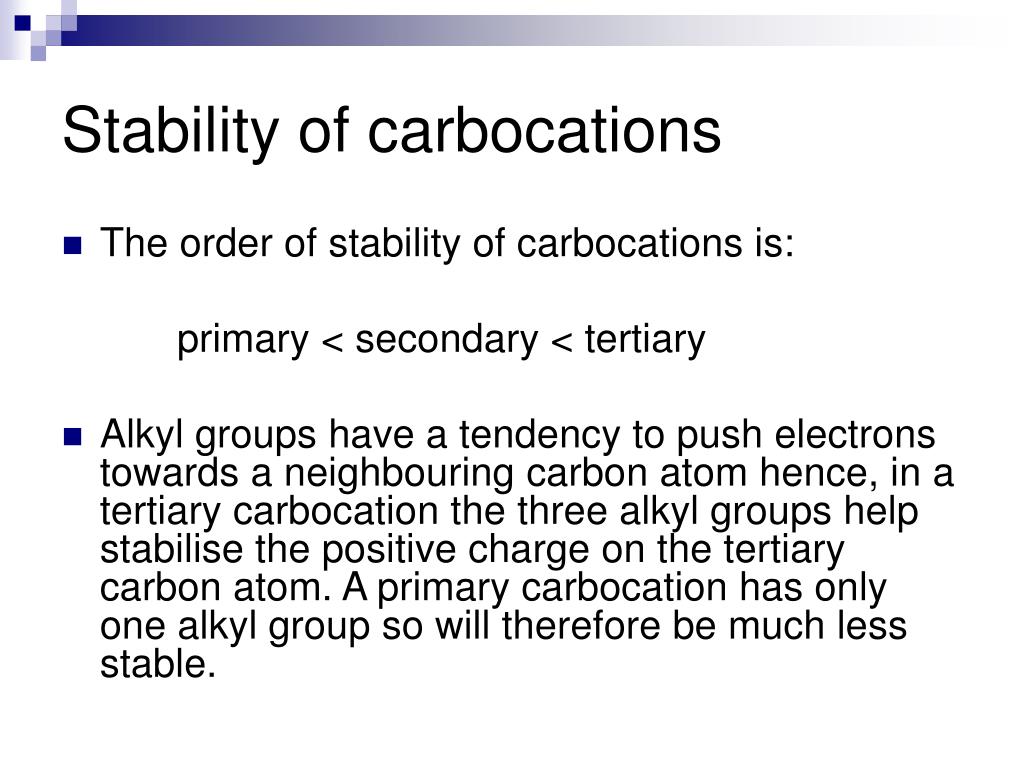 Stability of carbocations

The order of stability of carbocations is:

primary < secondary < tertiary

Alkyl groups have a tendency to push electrons towards a neighbouring carbon atom hence, in a tertiary carbocation the three alkyl groups help stabilise the positive charge on the tertiary carbon atom. A primary carbocation has only one alkyl group so will therefore be much less stable.